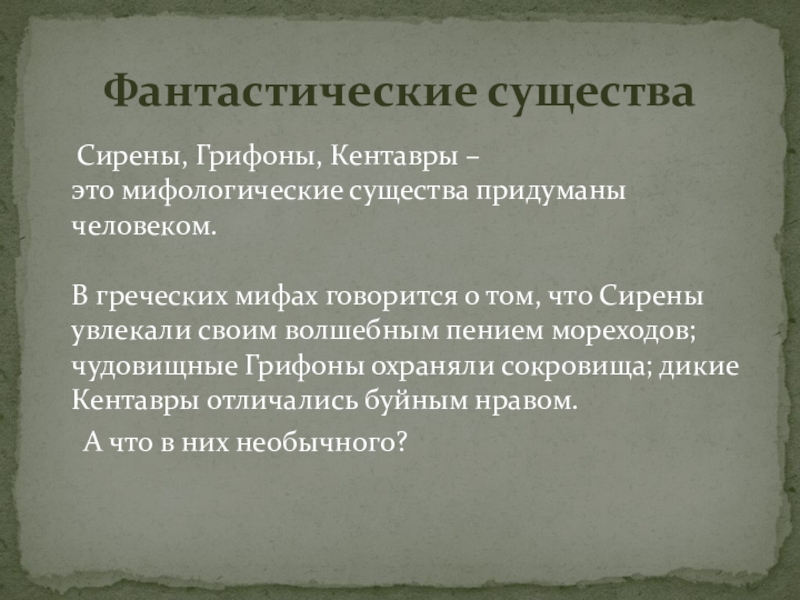 Фантастические существа

Сирены, Грифоны, Кентавры – это мифологические существа придуманы человеком.

В греческих мифах говорится о том, что Сирены увлекали своим волшебным пением мореходов; чудовищные Грифоны охраняли сокровища; дикие Кентавры отличались буйным нравом.

А что в них необычного?